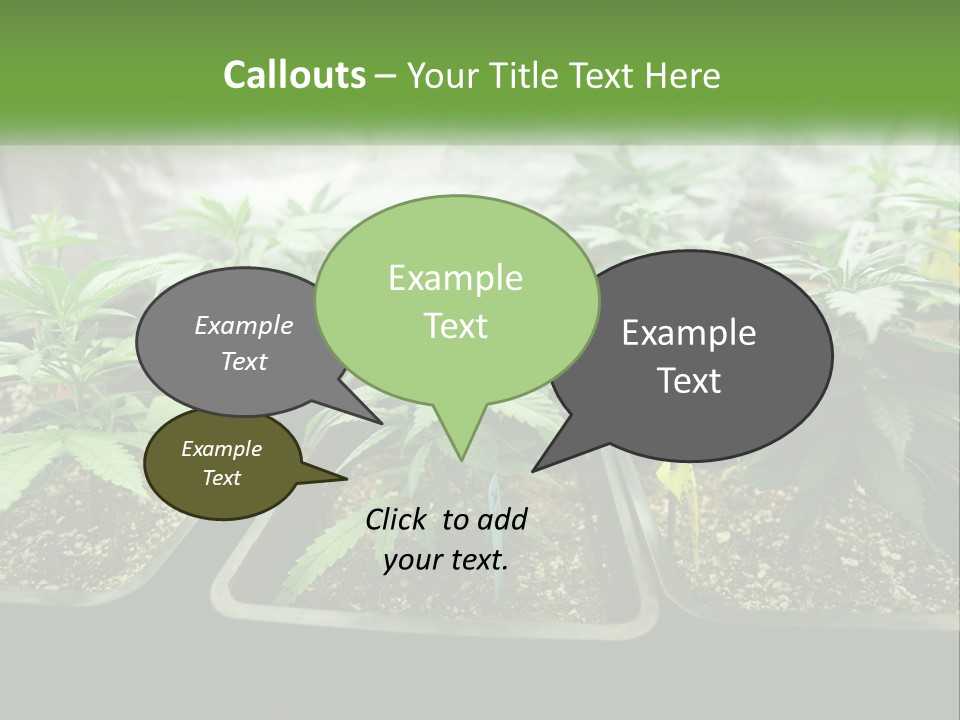 Callouts – Your Title Text Here

Example Text

Example Text

Example Text

Example Text

Click to add your text.